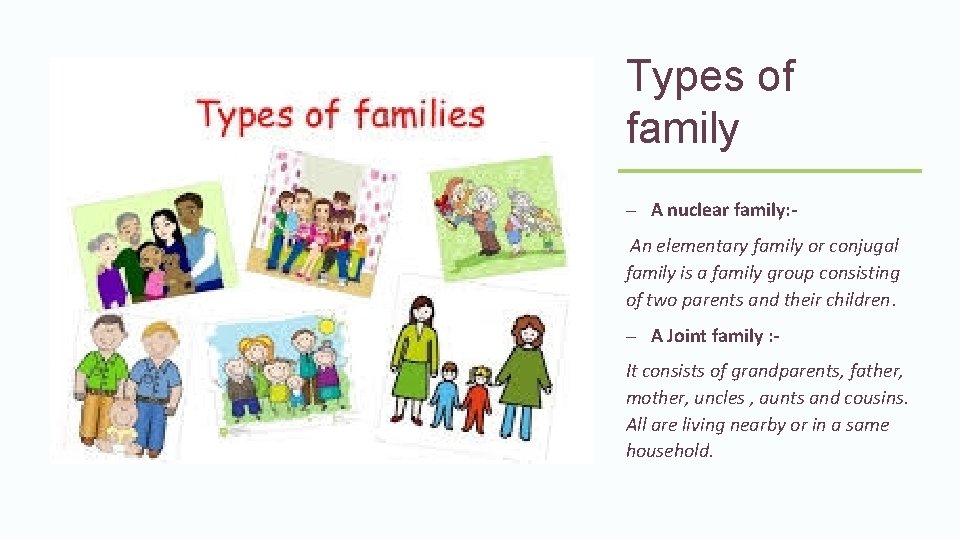 Types of families

Types of family

– A nuclear family:-

An elementary family or conjugal family is a family group consisting of two parents and their children.

– A Joint family :-

It consists of grandparents, father, mother, uncles , aunts and cousins. All are living nearby or in a same household.